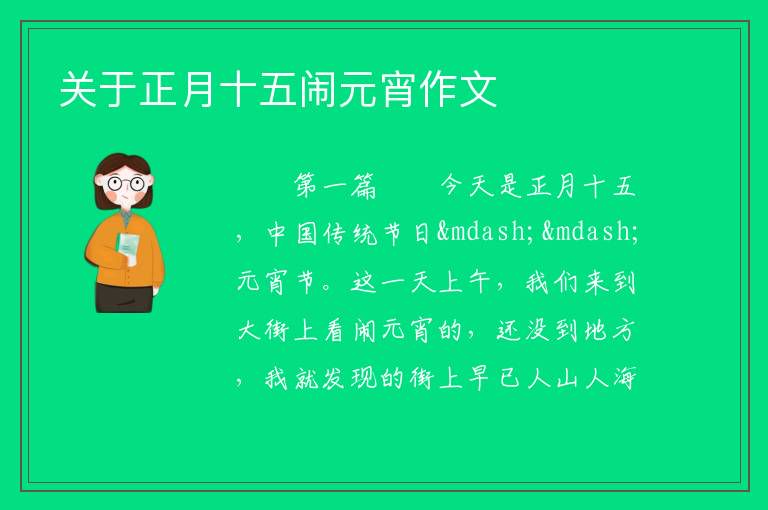 关于正月十五闹元宵作文

第一篇　　今天是正月十五，中国传统节日&mdash;&mdash;元宵节。这一天上午，我们来到大街上看闹元宵的，还没到地方，我就发现的街上早已人山人海